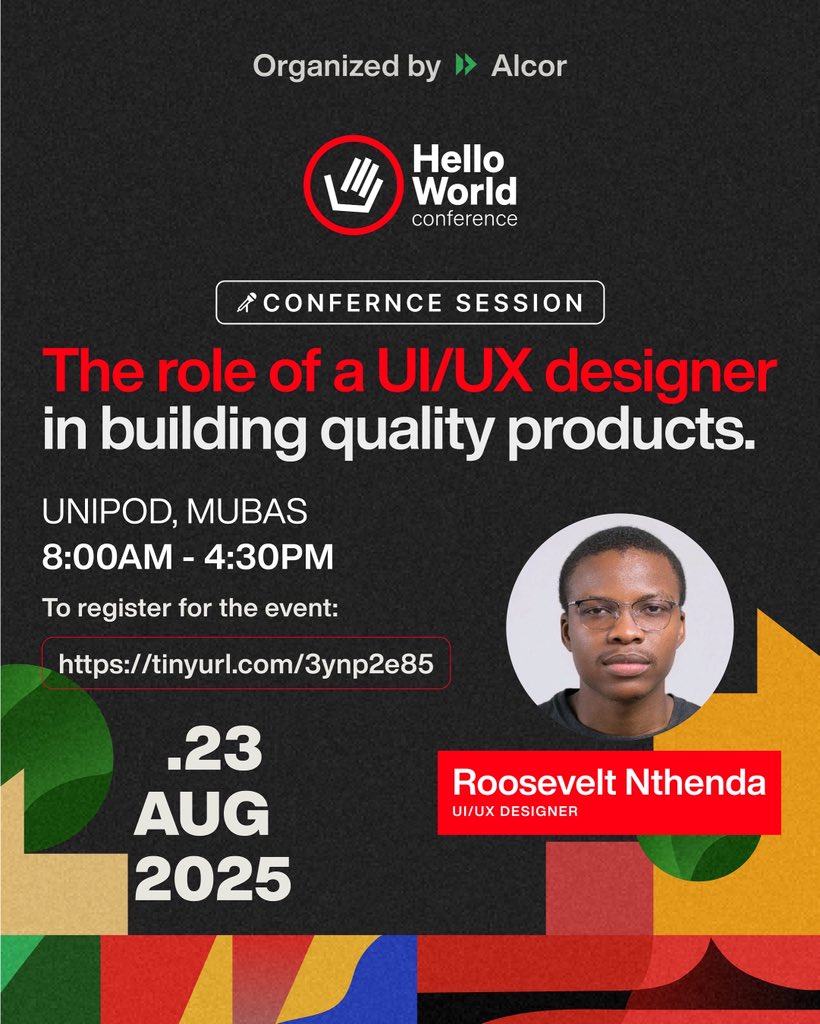 Organized by Alcor

Hello World conference

CONFERNCE SESSION

The role of a UI/UX designer in building quality products.

UNIPOD, MUBAS
8:00AM - 4:30PM

To register for the event:

https://tinyurl.com/3ynp2e85

.23
AUG
2025

Roosevelt Nthenda
UI/UX DESIGNER